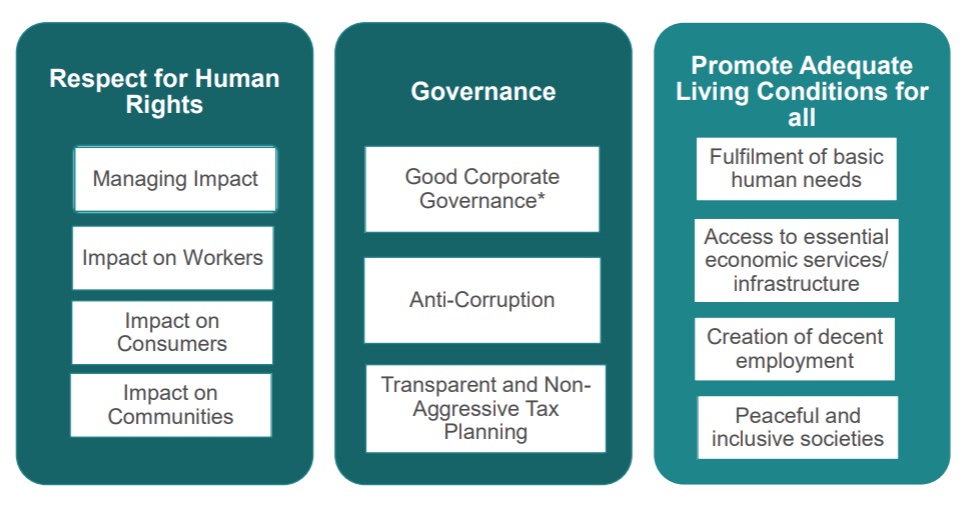 Respect for Human Rights

Managing Impact

Impact on Workers

Impact on Consumers

Impact on Communities

Governance

Good Corporate Governance*

Anti-Corruption

Transparent and Non-Aggressive Tax Planning

Promote Adequate Living Conditions for all

Fulfilment of basic human needs

Access to essential economic services/ infrastructure

Creation of decent employment

Peaceful and inclusive societies